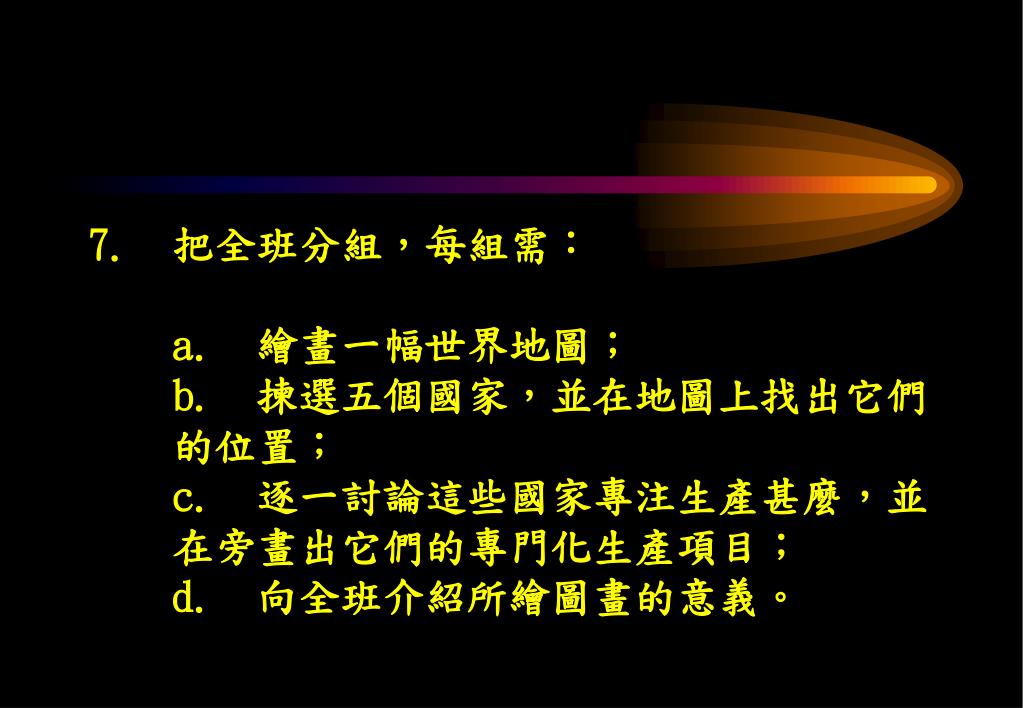 7. 把全班分組，每組需：

a. 繪畫一幅世界地圖；
b. 揀選五個國家，並在地圖上找出它們的位置；
c. 逐一討論這些國家專注生產甚麼，並在旁畫出它們的專門化生產項目；
d. 向全班介紹所繪圖畫的意義。